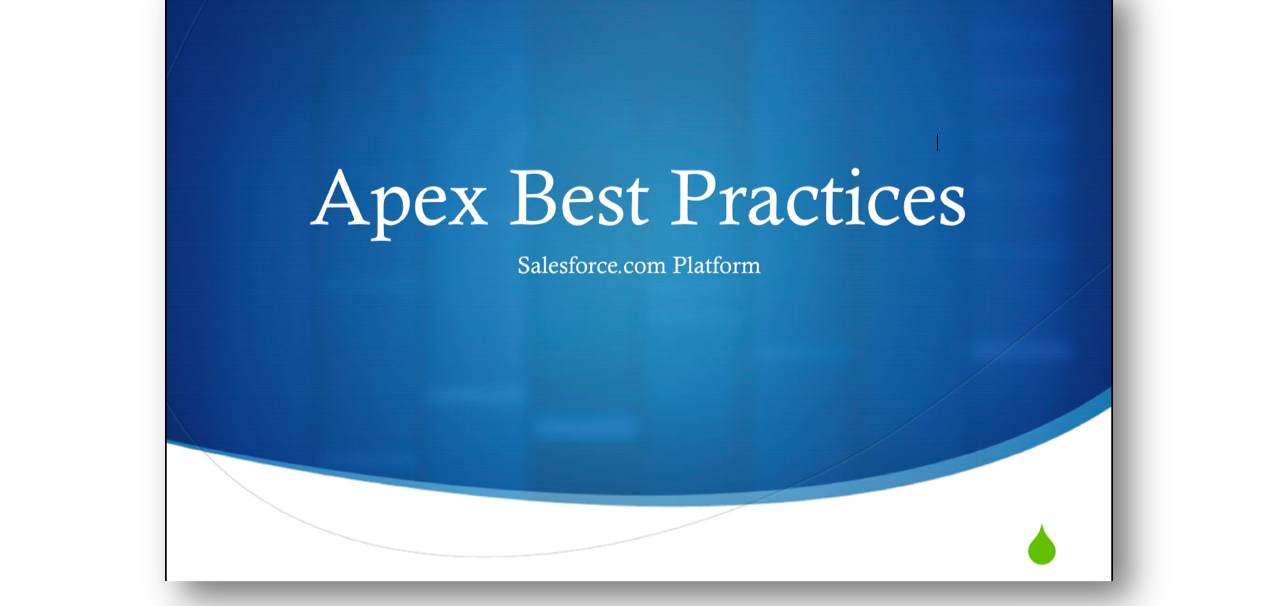 Apex Best Practices

Salesforce.com Platform